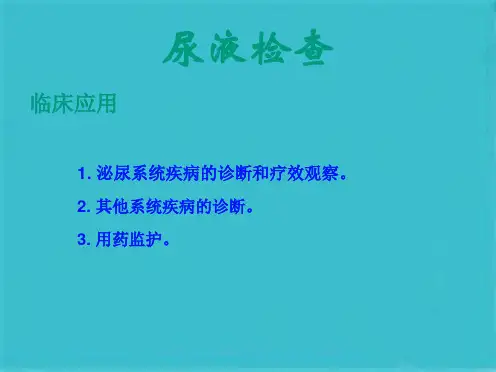 尿液检查

临床应用

1. 泌尿系统疾病的诊断和疗效观察。

2. 其他系统疾病的诊断。

3. 用药监护。